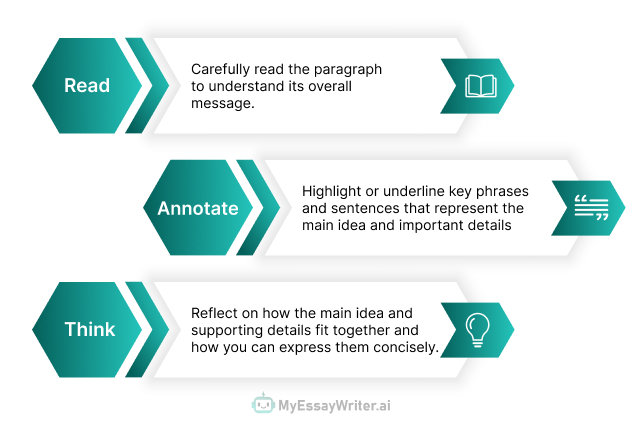 Read

Carefully read the paragraph to understand its overall message.

Annotate

Highlight or underline key phrases and sentences that represent the main idea and important details

Think

Reflect on how the main idea and supporting details fit together and how you can express them concisely.

MyEssayWriter.ai